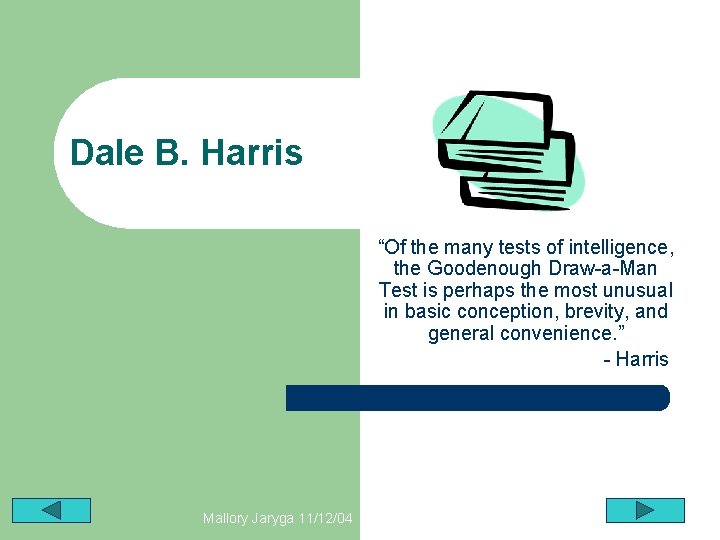 Dale B. Harris

"Of the many tests of intelligence, the Goodenough Draw-a-Man Test is perhaps the most unusual in basic conception, brevity, and general convenience."

- Harris

Mallory Jaryga 11/12/04